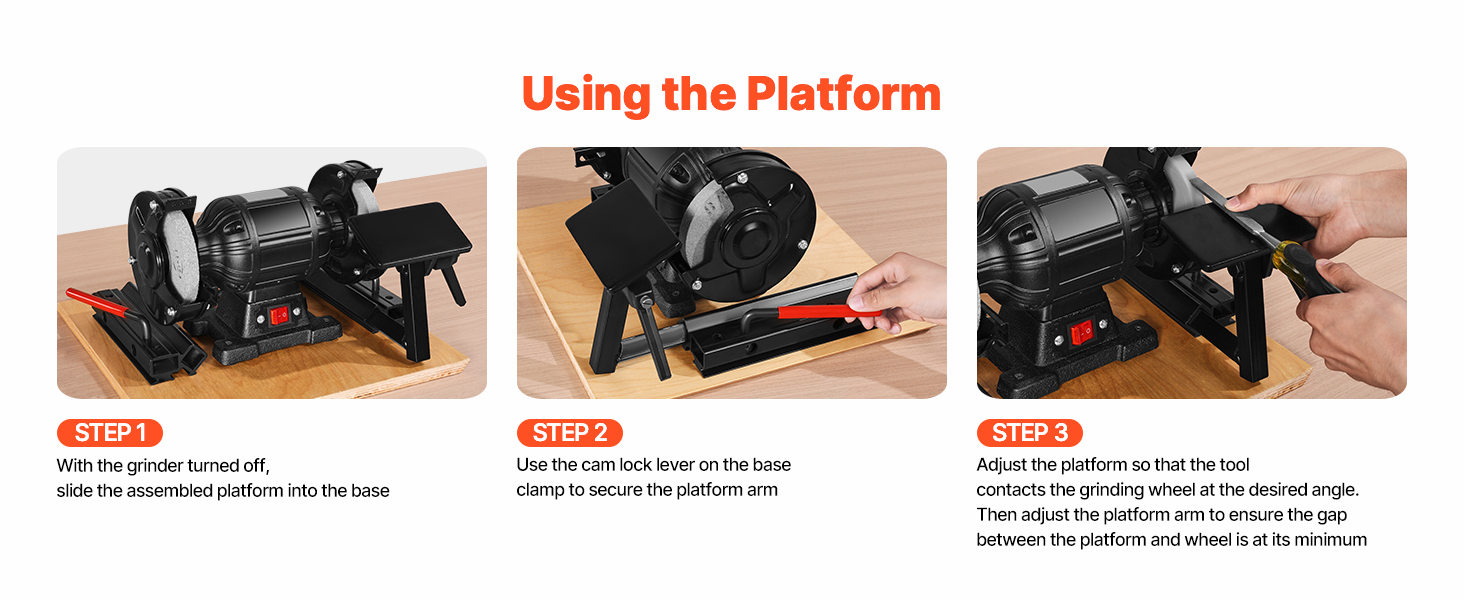 Using the Platform

STEP 1
With the grinder turned off, slide the assembled platform into the base

STEP 2
Use the cam lock lever on the base clamp to secure the platform arm

STEP 3
Adjust the platform so that the tool contacts the grinding wheel at the desired angle. Then adjust the platform arm to ensure the gap between the platform and wheel is at its minimum